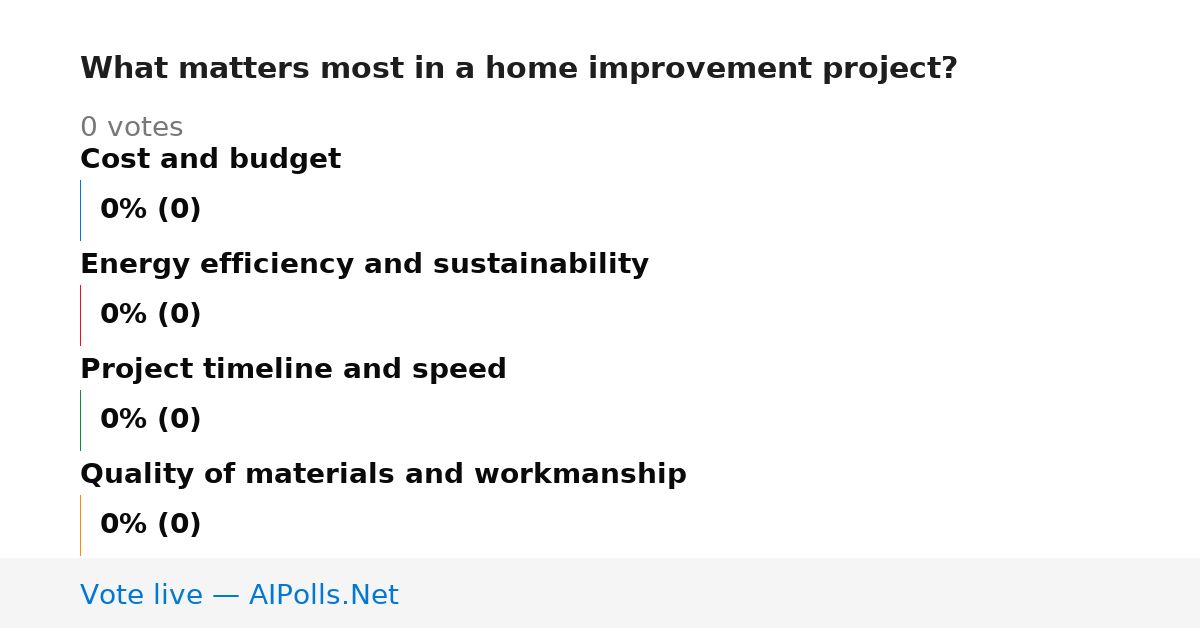 What matters most in a home improvement project?

0 votes

Cost and budget

0% (0)

Energy efficiency and sustainability

0% (0)

Project timeline and speed

0% (0)

Quality of materials and workmanship

0% (0)

Vote live — AIPolls.Net